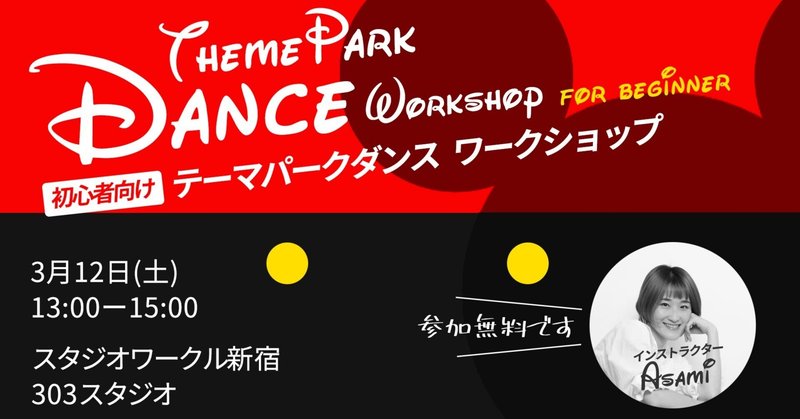 THEME PARK
DANCE WORKSHOP FOR BEGINNER
初心者向け テーマパークダンス ワークショップ

3月12日(土)
13:00ー15:00

スタジオワークル新宿
303スタジオ

参加無料です

インストラクター
Asami